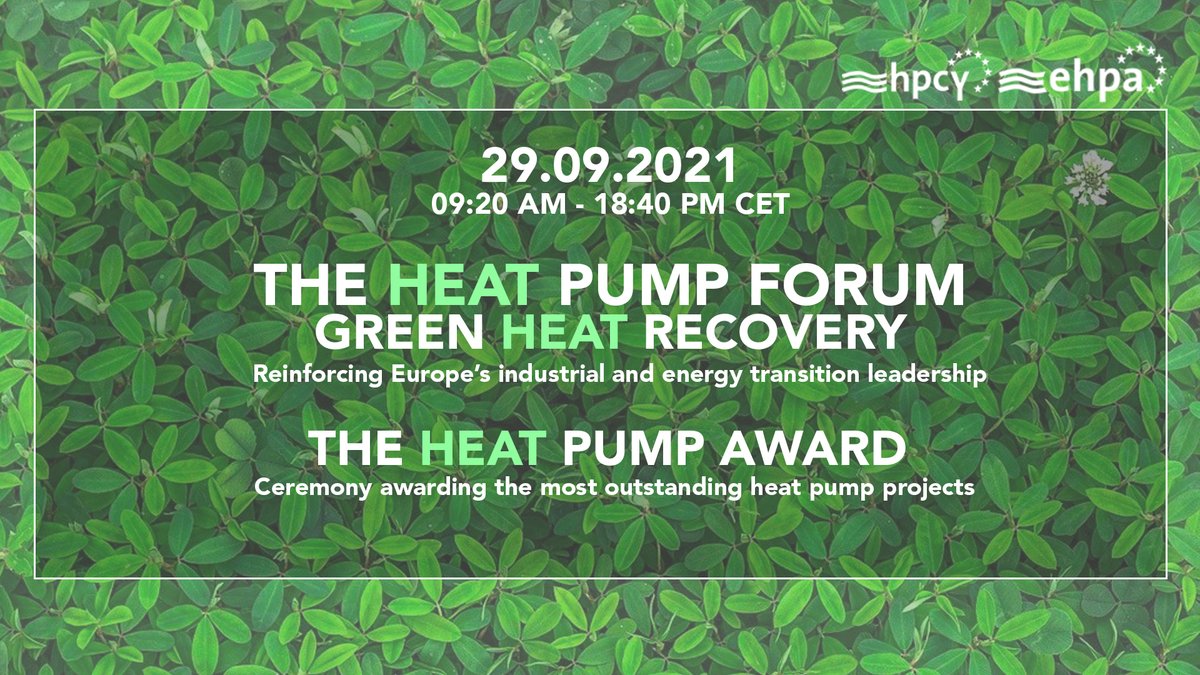 hpcy ehpa

29.09.2021
09:20 AM - 18:40 PM CET

THE HEAT PUMP FORUM
GREEN HEAT RECOVERY
Reinforcing Europe's industrial and energy transition leadership

THE HEAT PUMP AWARD
Ceremony awarding the most outstanding heat pump projects